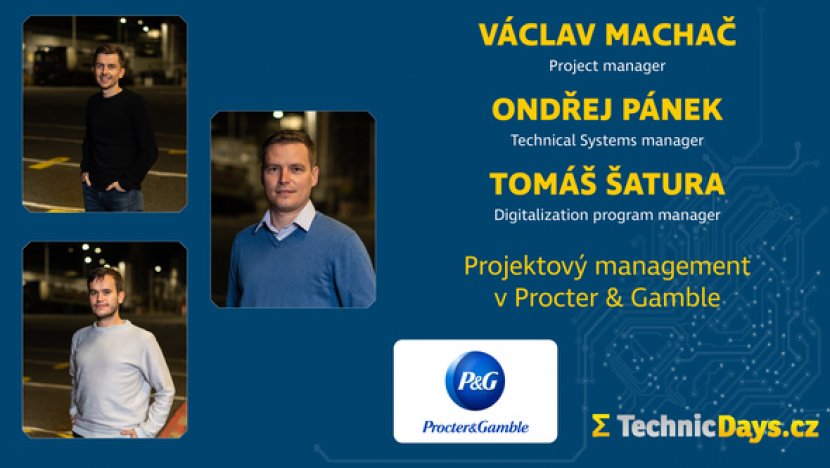 VÁCLAV MACHAČ
Project manager

ONDŘEJ PÁNEK
Technical Systems manager

TOMÁŠ ŠATURA
Digitalization program manager

Projektový management v Procter & Gamble

P&G
Procter&Gamble

Σ TechnicDays.cz